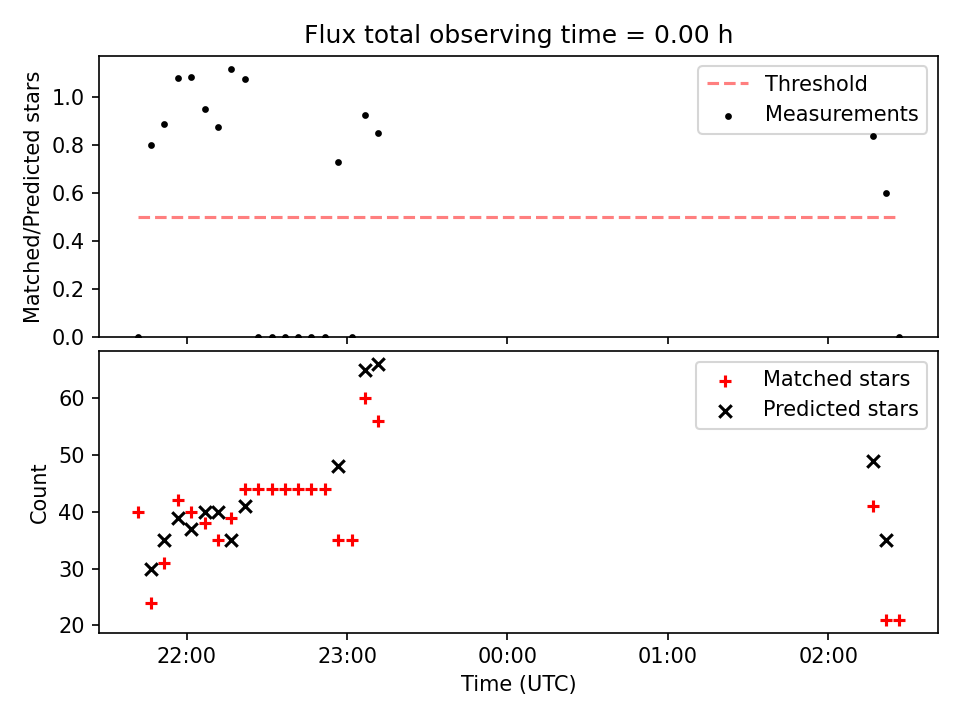 Flux total observing time = 0.00 h

Matched/Predicted stars

1.0
0.8
0.6
0.4
0.2
0.0

Threshold
Measurements

Count

60
50
40
30
20

Matched stars
Predicted stars

22:00
23:00
00:00
01:00
02:00

Time (UTC)